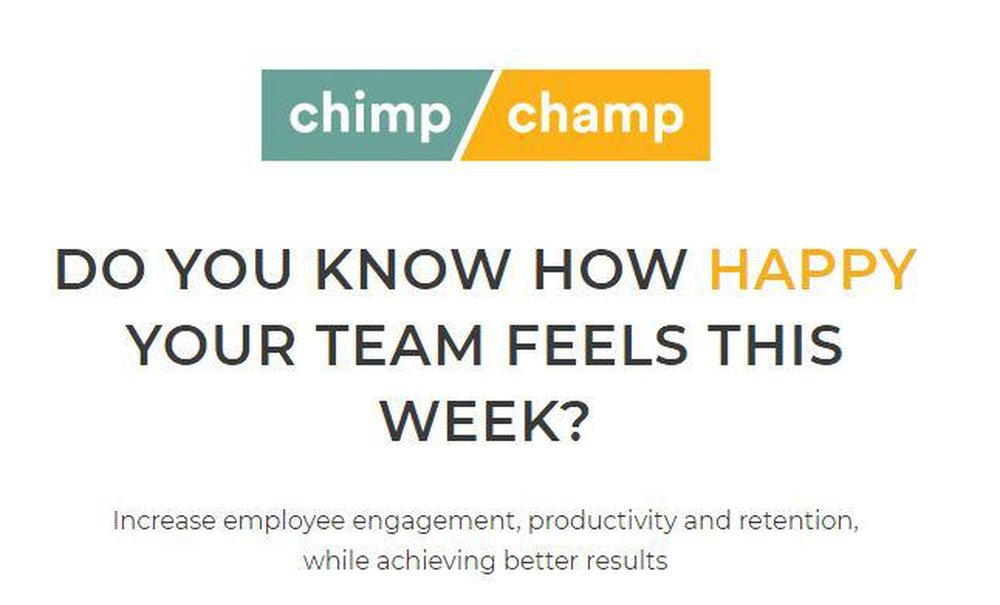 chimp champ

DO YOU KNOW HOW HAPPY YOUR TEAM FEELS THIS WEEK?

Increase employee engagement, productivity and retention, while achieving better results